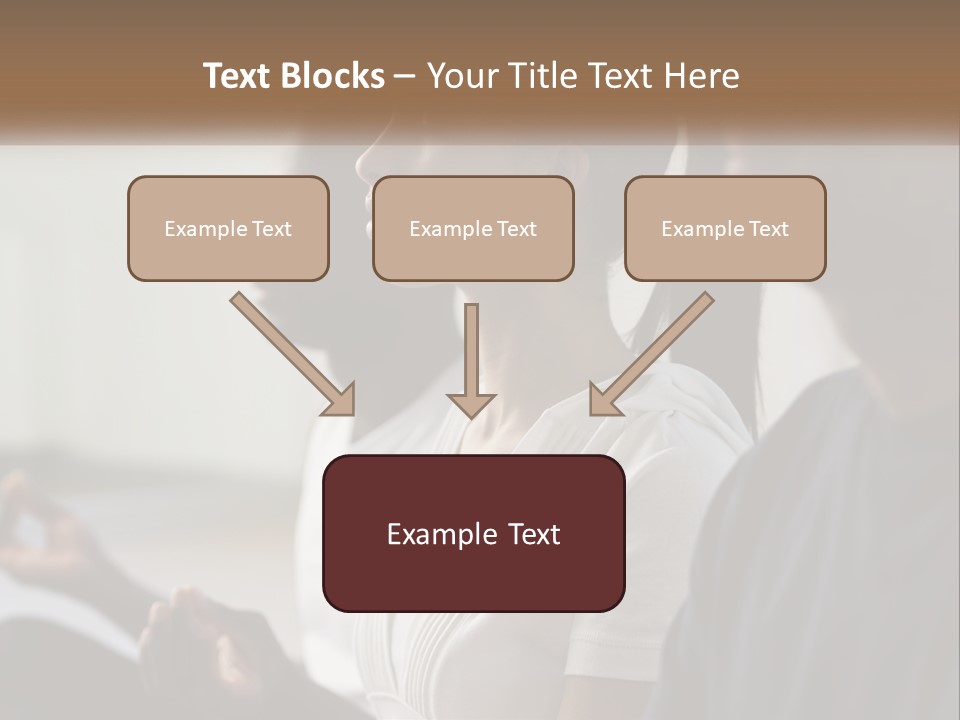 Text Blocks – Your Title Text Here

Example Text

Example Text

Example Text

Example Text